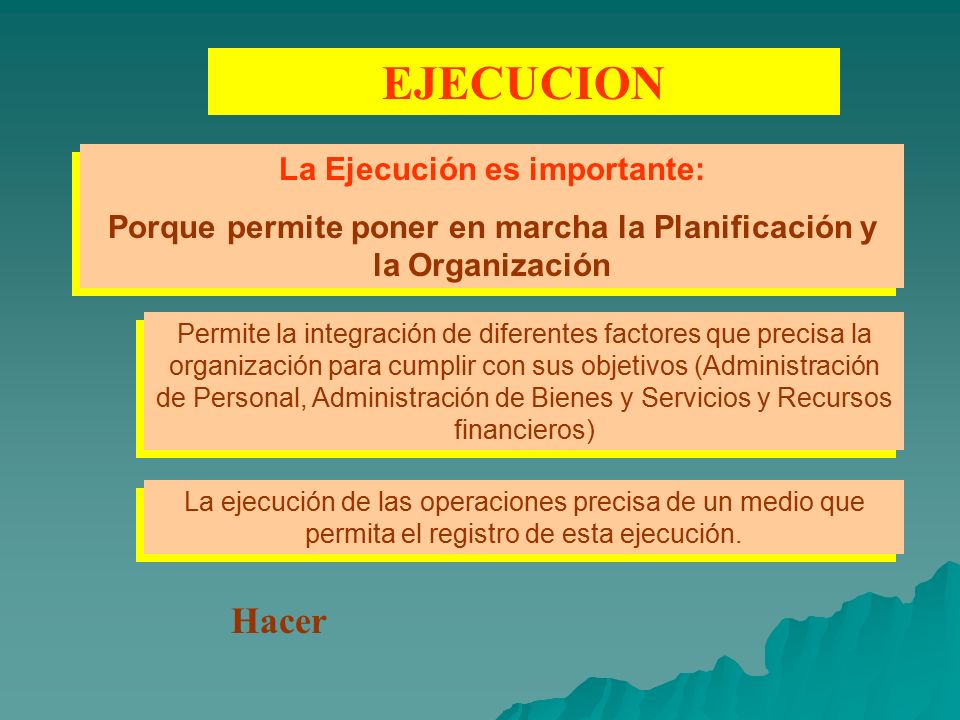 EJECUCION

La Ejecución es importante:

Porque permite poner en marcha la Planificación y la Organización

Permite la integración de diferentes factores que precisa la organización para cumplir con sus objetivos (Administración de Personal, Administración de Bienes y Servicios y Recursos financieros)

La ejecución de las operaciones precisa de un medio que permita el registro de esta ejecución.

Hacer